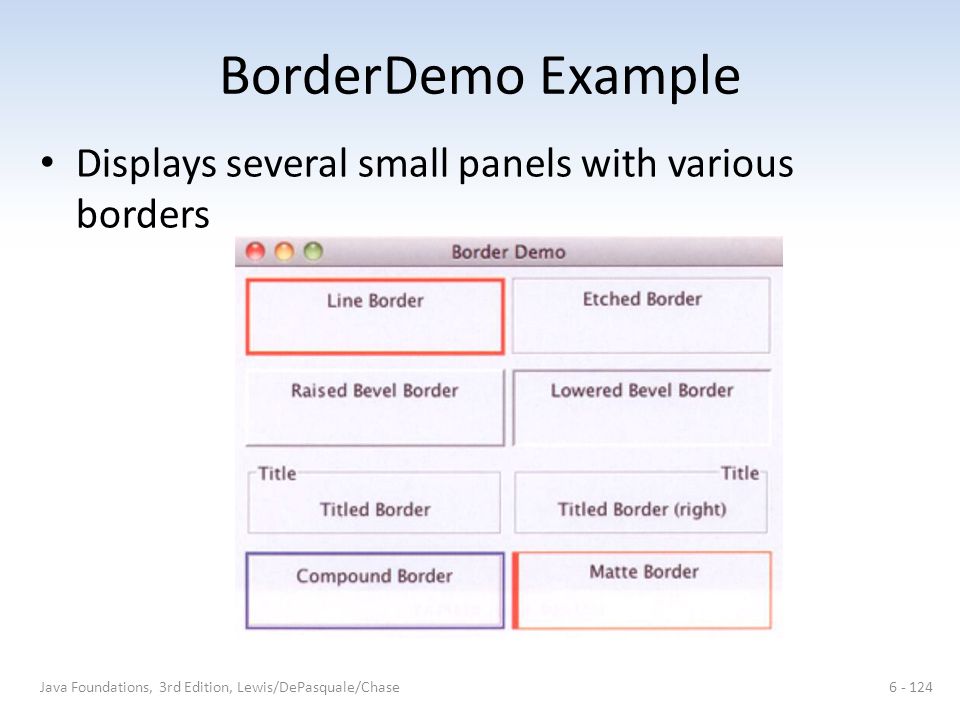 BorderDemo Example

• Displays several small panels with various borders

Border Demo

Line Border

Etched Border

Raised Bevel Border

Lowered Bevel Border

Title

Titled Border

Title

Titled Border (right)

Compound Border

Matte Border

Java Foundations, 3rd Edition, Lewis/DePasquale/Chase

6 - 124